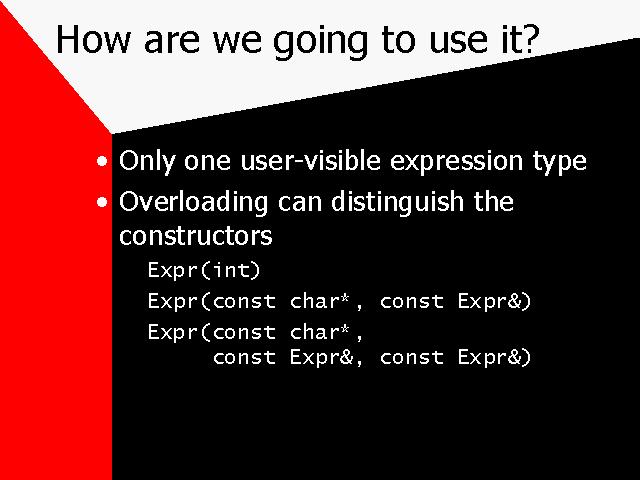 How are we going to use it?

• Only one user-visible expression type
• Overloading can distinguish the constructors

Expr(int)
Expr(const char*, const Expr&)
Expr(const char*,
    const Expr&, const Expr&)